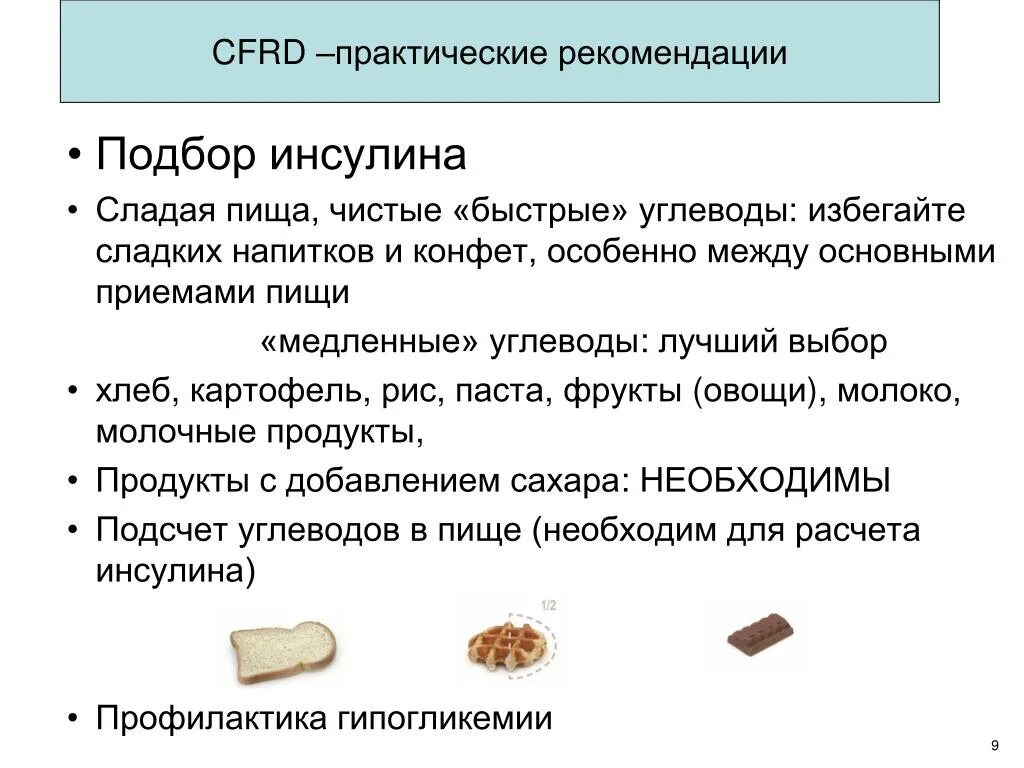 CFRD –практические рекомендации

• Подбор инсулина

• Сладая пища, чистые «быстрые» углеводы: избегайте сладких напитков и конфет, особенно между основными приемами пищи

«медленные» углеводы: лучший выбор

• хлеб, картофель, рис, паста, фрукты (овощи), молоко, молочные продукты,

• Продукты с добавлением сахара: НЕОБХОДИМЫ

• Подсчет углеводов в пище (необходим для расчета инсулина)

1/2

• Профилактика гипогликемии

9